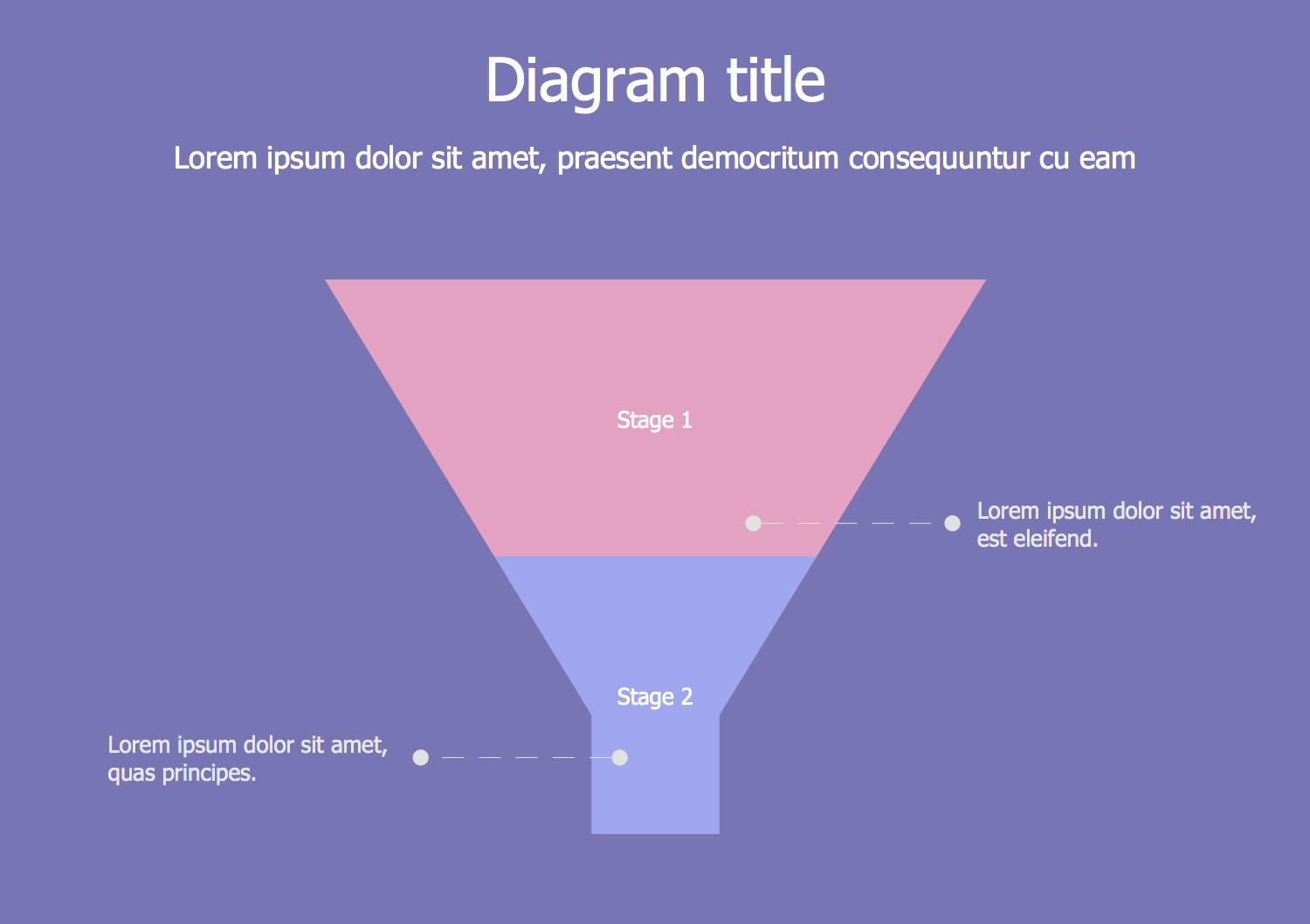 Diagram title

Lorem ipsum dolor sit amet, praesent democritum consequuntur cu eam

Stage 1

Lorem ipsum dolor sit amet, est eleifend.

Stage 2

Lorem ipsum dolor sit amet, quas principes.